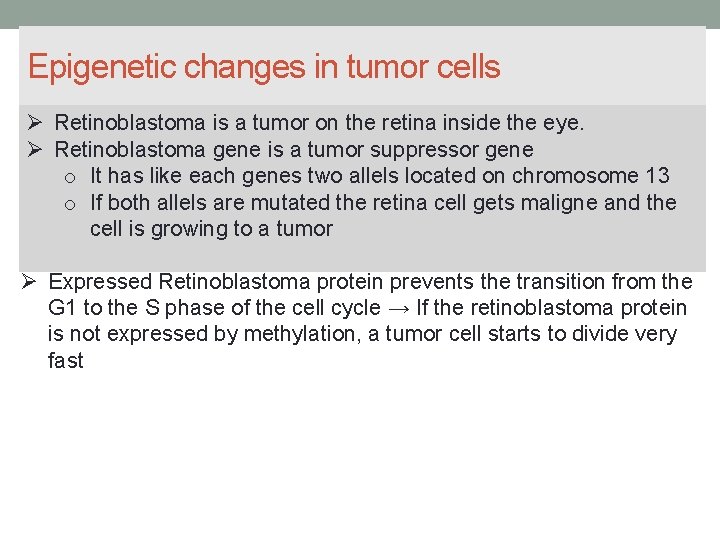 Epigenetic changes in tumor cells

➢ Retinoblastoma is a tumor on the retina inside the eye.
➢ Retinoblastoma gene is a tumor suppressor gene
o It has like each genes two allels located on chromosome 13
o If both allels are mutated the retina cell gets maligne and the cell is growing to a tumor

➢ Expressed Retinoblastoma protein prevents the transition from the G1 to the S phase of the cell cycle → If the retinoblastoma protein is not expressed by methylation, a tumor cell starts to divide very fast